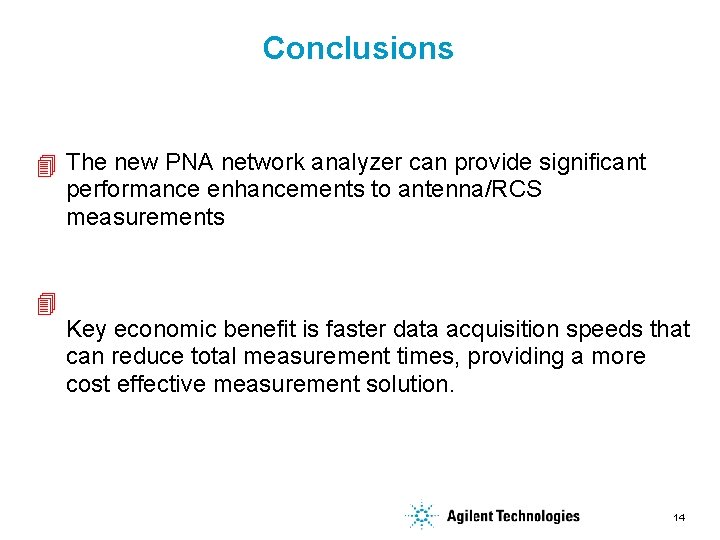 Conclusions

The new PNA network analyzer can provide significant performance enhancements to antenna/RCS measurements

Key economic benefit is faster data acquisition speeds that can reduce total measurement times, providing a more cost effective measurement solution.

Agilent Technologies

14